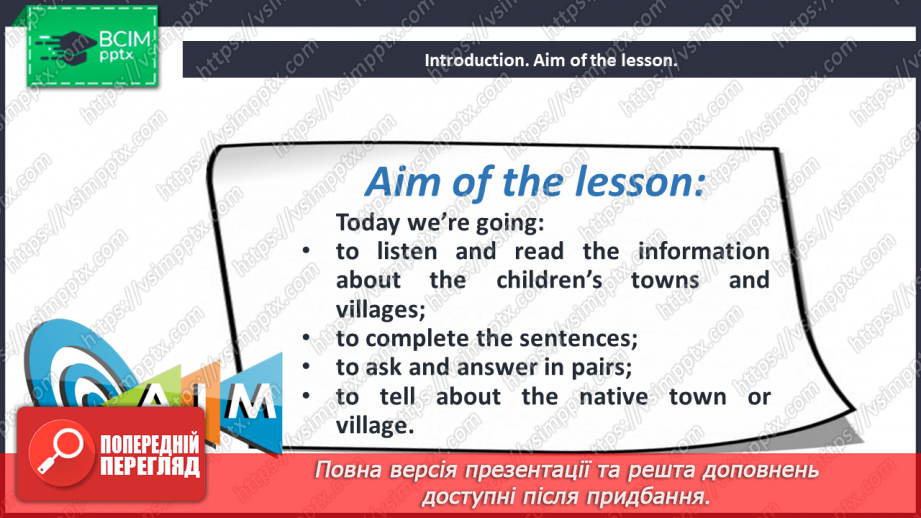 ВСІМ
pptx

Introduction. Aim of the lesson.

Aim of the lesson:

Today we're going:
• to listen and read the information about the children's towns and villages;
• to complete the sentences;
• to ask and answer in pairs;
• to tell about the native town or village.

AIM

ПОПЕРЕДНІЙ ПЕРЕГЛЯД

Повна версія презентації та решта доповнень доступні після придбання.

https://vsimpptx.com